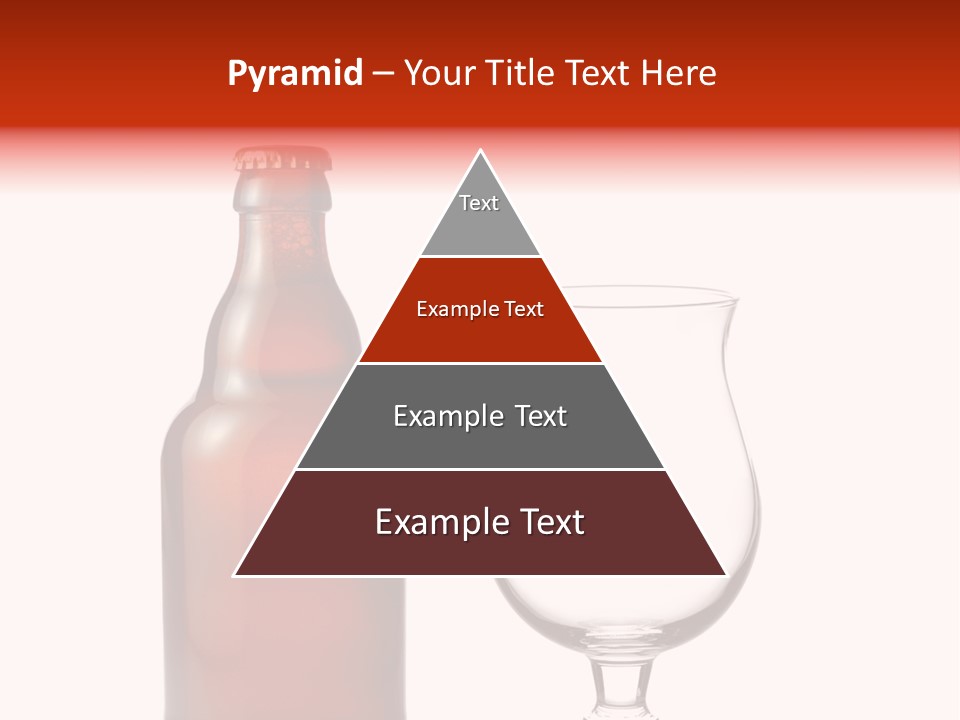 Pyramid – Your Title Text Here

Text

Example Text

Example Text

Example Text